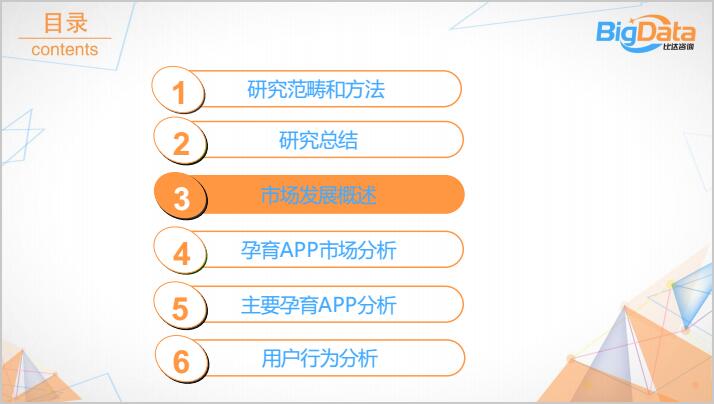 目录
contents

BigData
比达咨询

1 研究范畴和方法

2 研究总结

3 市场发展概述

4 孕育APP市场分析

5 主要孕育APP分析

6 用户行为分析